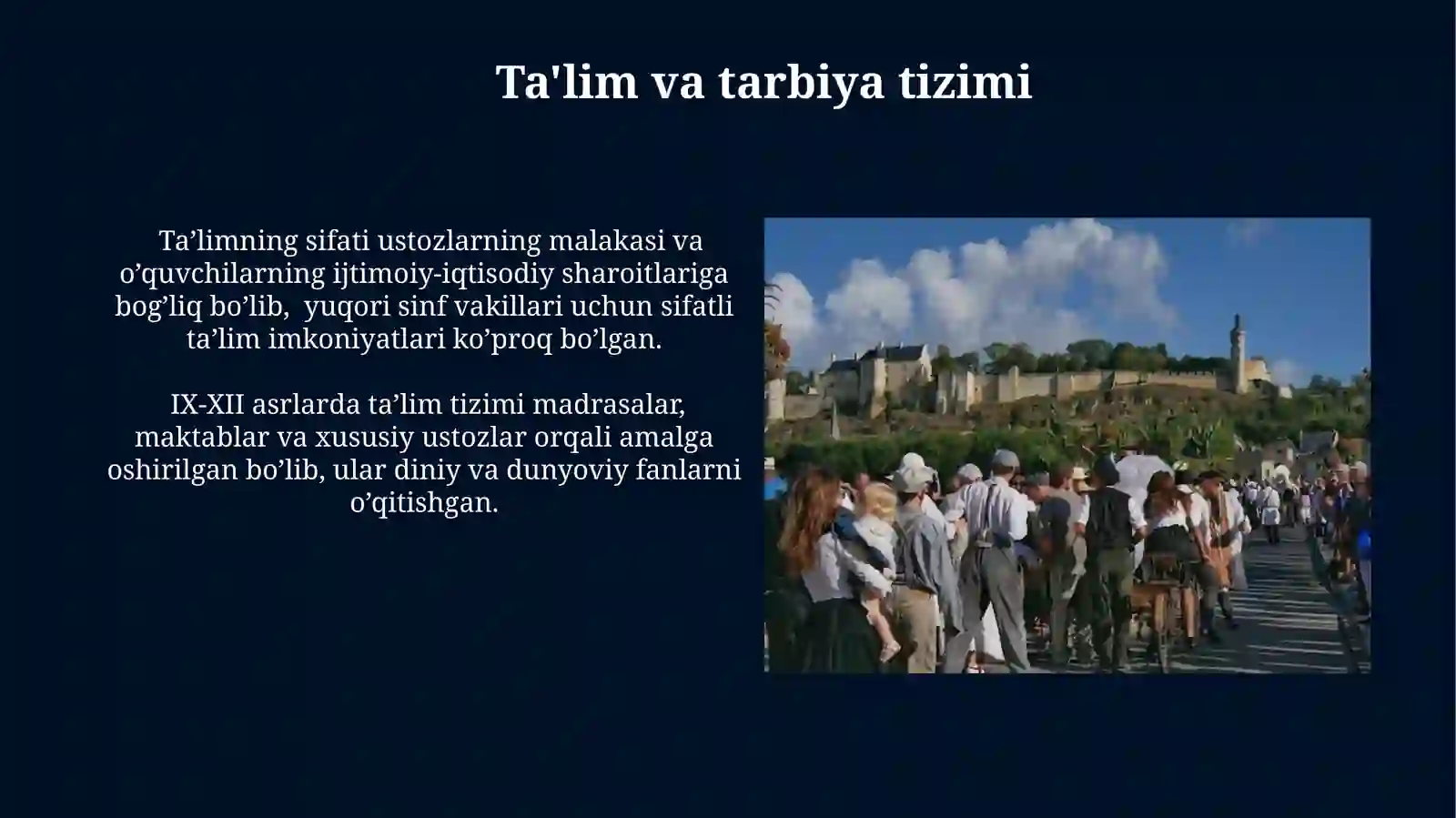 Ta'lim va tarbiya tizimi

Ta’limning sifati ustozlarning malakasi va o’quvchilarning ijtimoiy-iqtisodiy sharoitlariga bog’liq bo’lib,  yuqori sinf vakillari uchun sifatli ta’lim imkoniyatlari ko’proq bo’lgan.

IX-XII asrlarda ta’lim tizimi madrasalar, maktablar va xususiy ustozlar orqali amalga oshirilgan bo’lib, ular diniy va dunyoviy fanlarni o’qitishgan.